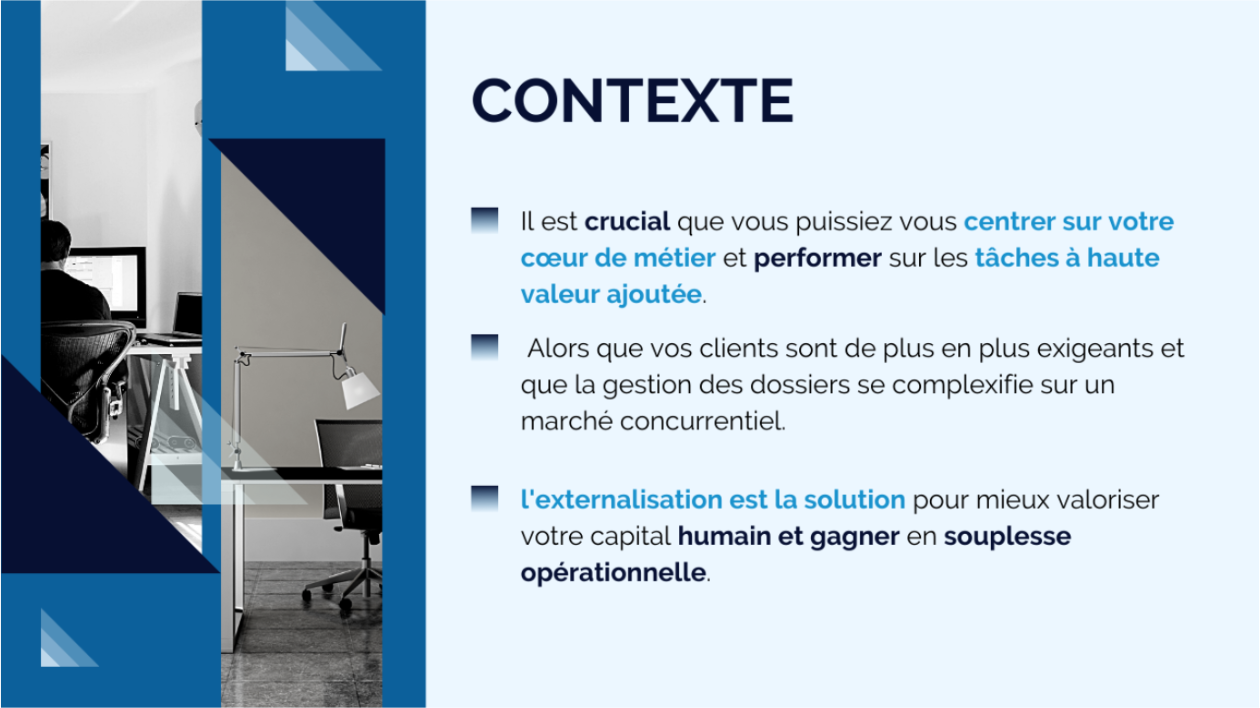 CONTEXTE

Il est crucial que vous puissiez vous centrer sur votre cœur de métier et performer sur les tâches à haute valeur ajoutée.

Alors que vos clients sont de plus en plus exigeants et que la gestion des dossiers se complexifie sur un marché concurrentiel.

l'externalisation est la solution pour mieux valoriser votre capital humain et gagner en souplesse opérationnelle.